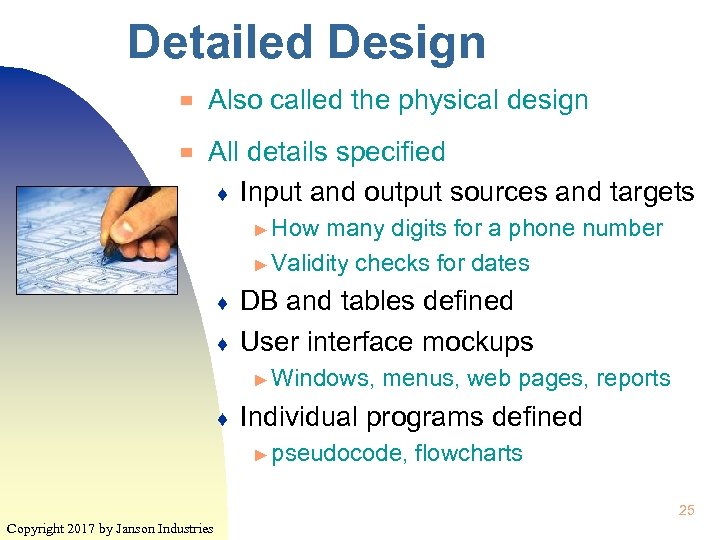 Detailed Design

Also called the physical design

All details specified

Input and output sources and targets

How many digits for a phone number

Validity checks for dates

DB and tables defined

User interface mockups

Windows, menus, web pages, reports

Individual programs defined

pseudocode, flowcharts

25

Copyright 2017 by Janson Industries